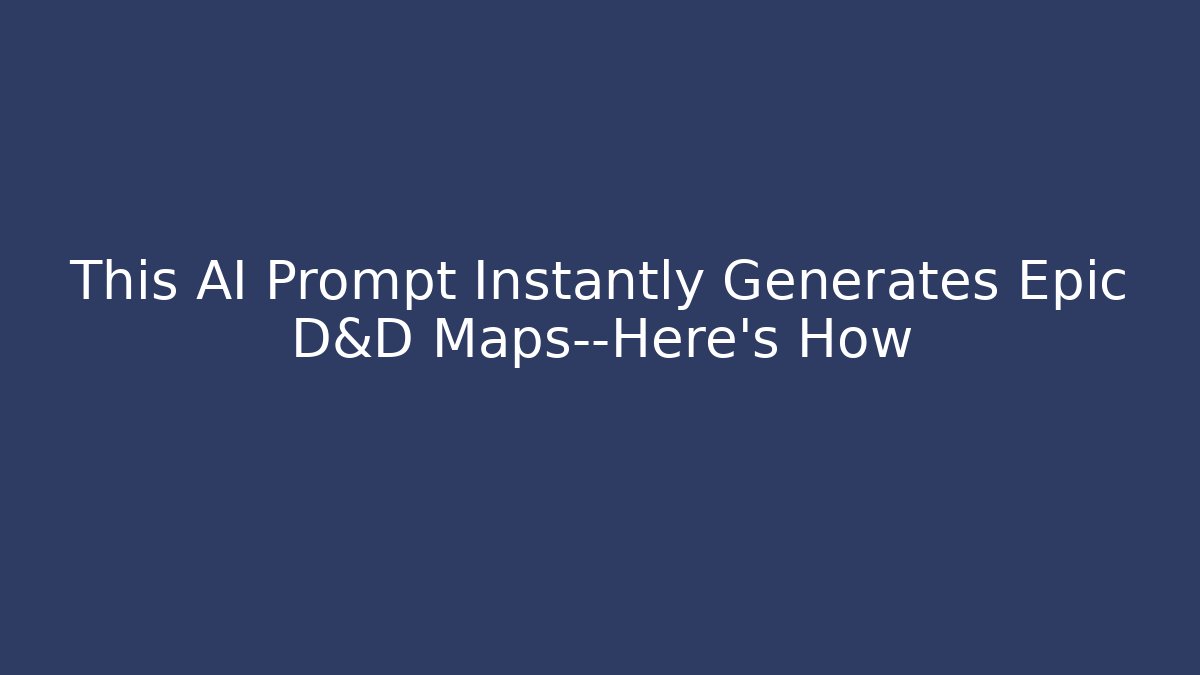 This AI Prompt Instantly Generates Epic D&D Maps--Here's How